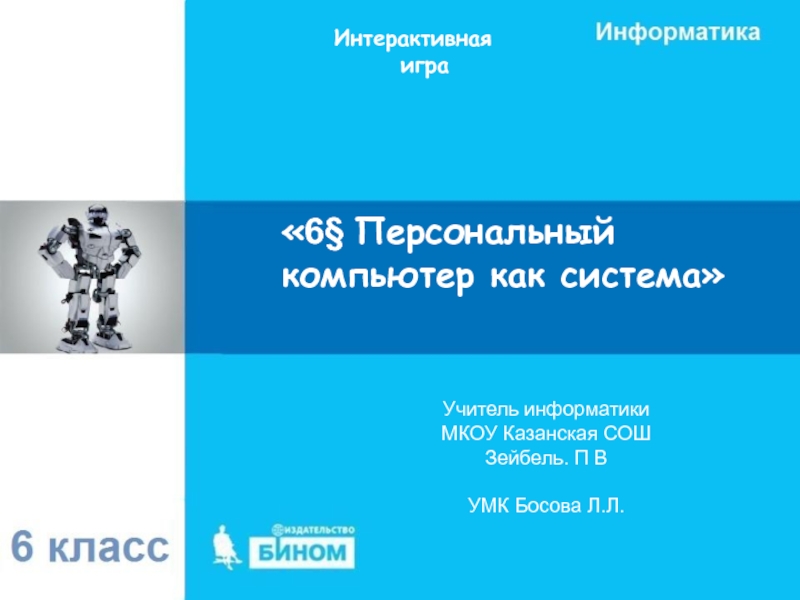 Интерактивная игра

Информатика

«6§ Персональный компьютер как система»

Учитель информатики
МКОУ Казанская СОШ
Зейбель. П В

УМК Босова Л.Л.

6 класс

ИЗДАТЕЛЬСТВО
БИНОМ